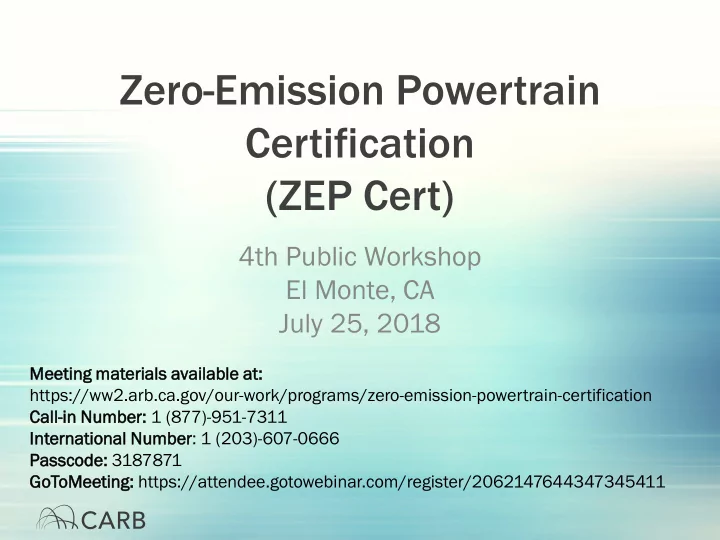 Zero-Emission Powertrain Certification (ZEP Cert)

4th Public Workshop
El Monte, CA
July 25, 2018

Meeting materials available at:
https://ww2.arb.ca.gov/our-work/programs/zero-emission-powertrain-certification
Call-in Number: 1 (877)-951-7311
International Number: 1 (203)-607-0666
Passcode: 3187871
GoToMeeting: https://attendee.gotowebinar.com/register/2062147644347345411

CARB